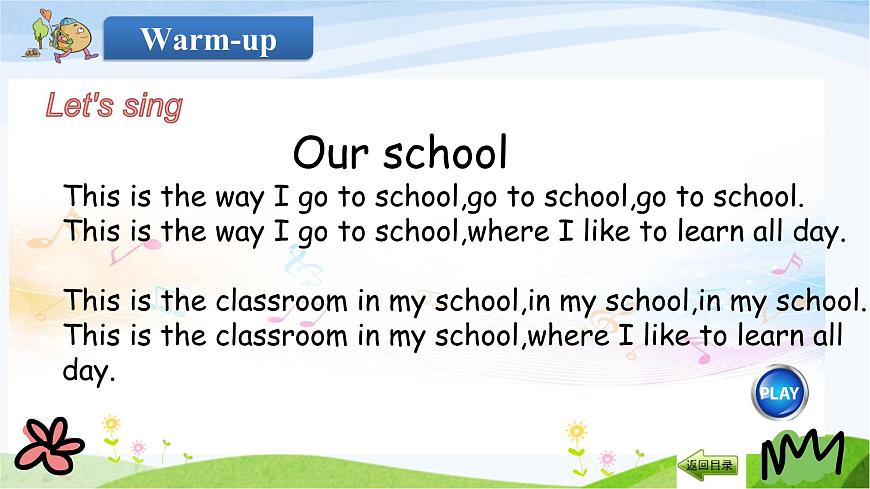 Warm-up

Let's sing

Our school

This is the way I go to school,go to school,go to school.
This is the way I go to school,where I like to learn all day.

This is the classroom in my school,in my school,in my school.
This is the classroom in my school,where I like to learn all day.

PLAY

返回目录